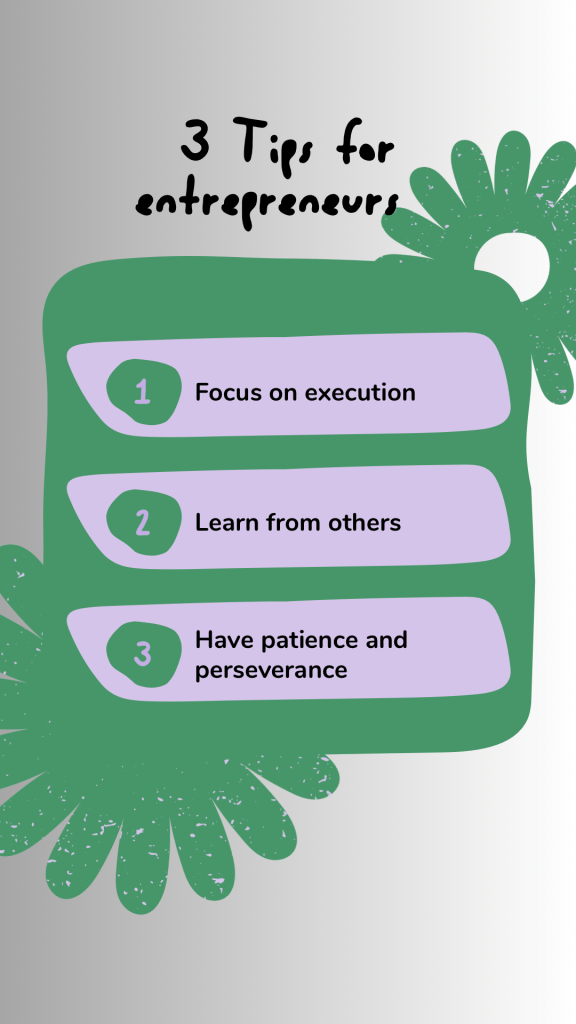 3 Tips for entrepreneurs

1 Focus on execution

2 Learn from others

3 Have patience and perseverance